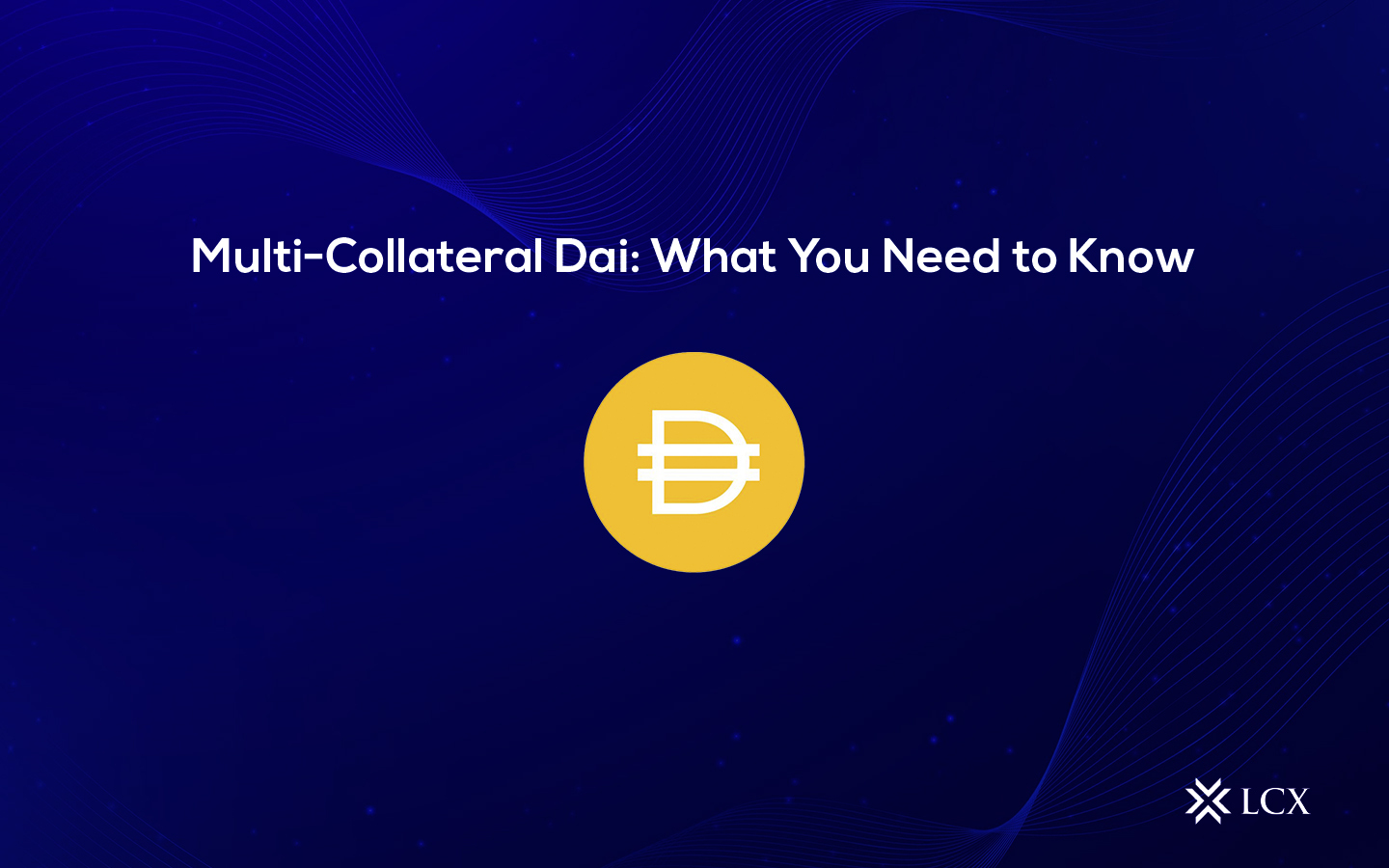 Multi-Collateral Dai: What You Need to Know

LCX